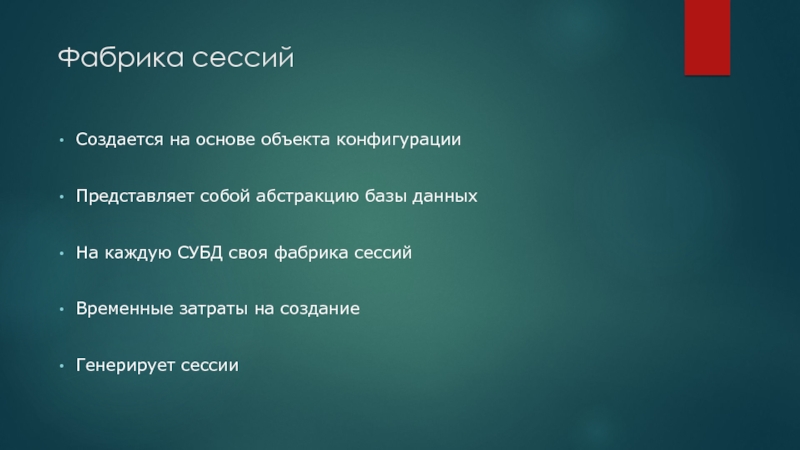 Фабрика сессий

• Создается на основе объекта конфигурации

• Представляет собой абстракцию базы данных

• На каждую СУБД своя фабрика сессий

• Временные затраты на создание

• Генерирует сессии